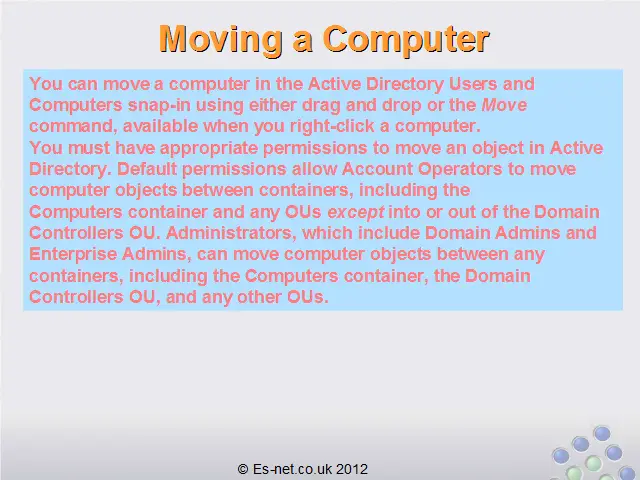 Moving a Computer

You can move a computer in the Active Directory Users and Computers snap-in using either drag and drop or the Move command, available when you right-click a computer.
You must have appropriate permissions to move an object in Active Directory. Default permissions allow Account Operators to move computer objects between containers, including the Computers container and any OUs except into or out of the Domain Controllers OU. Administrators, which include Domain Admins and Enterprise Admins, can move computer objects between any containers, including the Computers container, the Domain Controllers OU, and any other OUs.

© Es-net.co.uk 2012